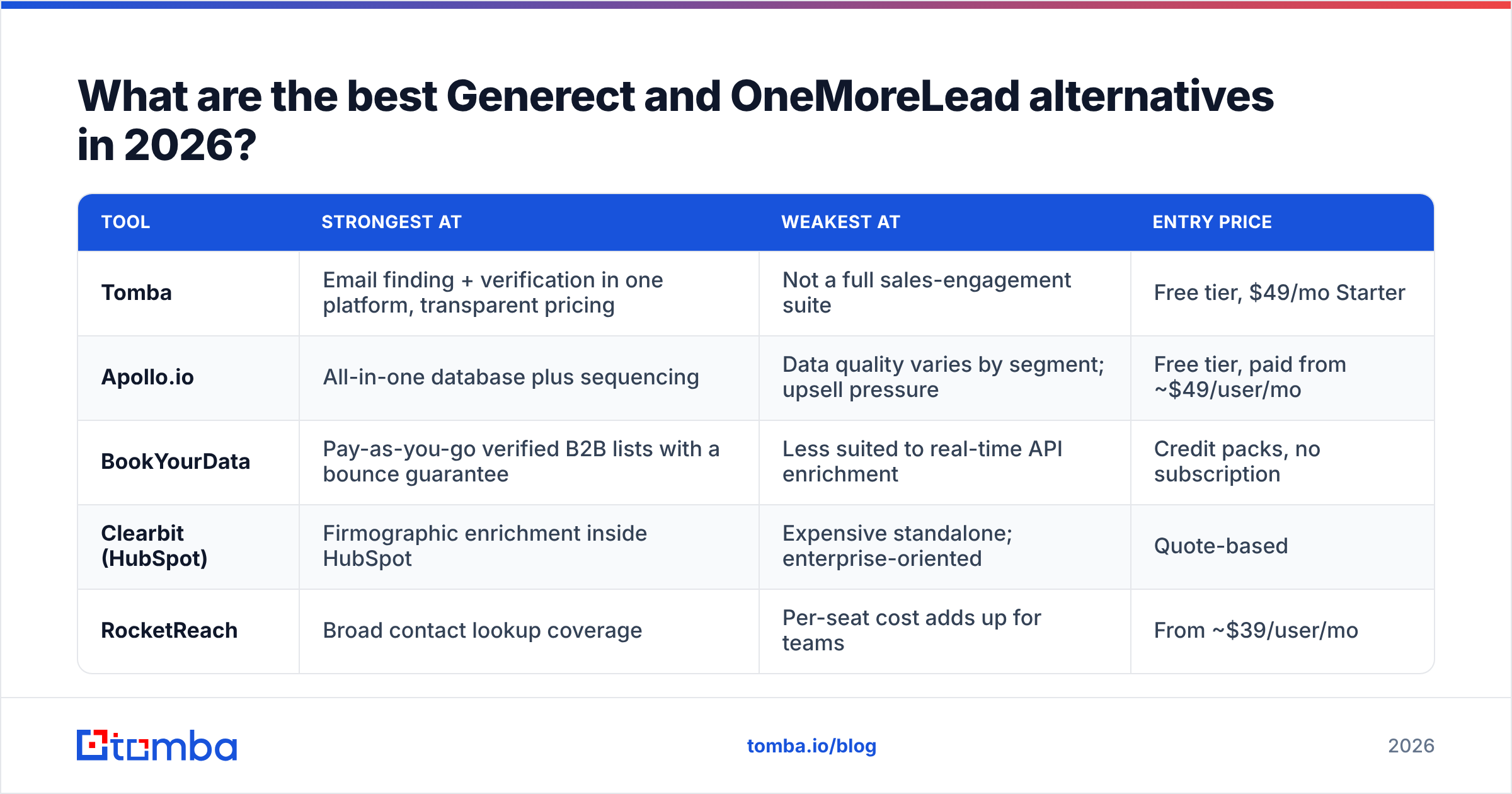 What are the best Generect and OneMoreLead alternatives in 2026?

| TOOL | STRONGEST AT | WEAKEST AT | ENTRY PRICE |
|---|---|---|---|
| Tomba | Email finding + verification in one platform, transparent pricing | Not a full sales-engagement suite | Free tier, \$49/mo Starter |
| Apollo.io | All-in-one database plus sequencing | Data quality varies by segment; upsell pressure | Free tier, paid from ~\$49/user/mo |
| BookYourData | Pay-as-you-go verified B2B lists with a bounce guarantee | Less suited to real-time API enrichment | Credit packs, no subscription |
| Clearbit (HubSpot) | Firmographic enrichment inside HubSpot | Expensive standalone; enterprise-oriented | Quote-based |
| RocketReach | Broad contact lookup coverage | Per-seat cost adds up for teams | From ~\$39/user/mo |

tomba

tomba.io/blog

2026